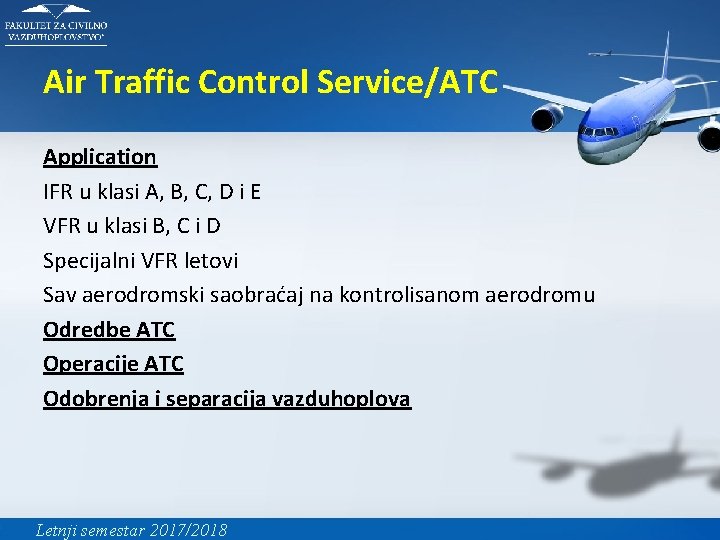 FAKULTET ZA CIVILNO VAZDUHOPLOVSTVO

Air Traffic Control Service/ATC

Application
IFR u klasi A, B, C, D i E
VFR u klasi B, C i D
Specijalni VFR letovi
Sav aerodromski saobraćaj na kontrolisanom aerodromu
Odredbe ATC
Operacije ATC
Odobrenja i separacija vazduhoplova

Letnji semestar 2017/2018